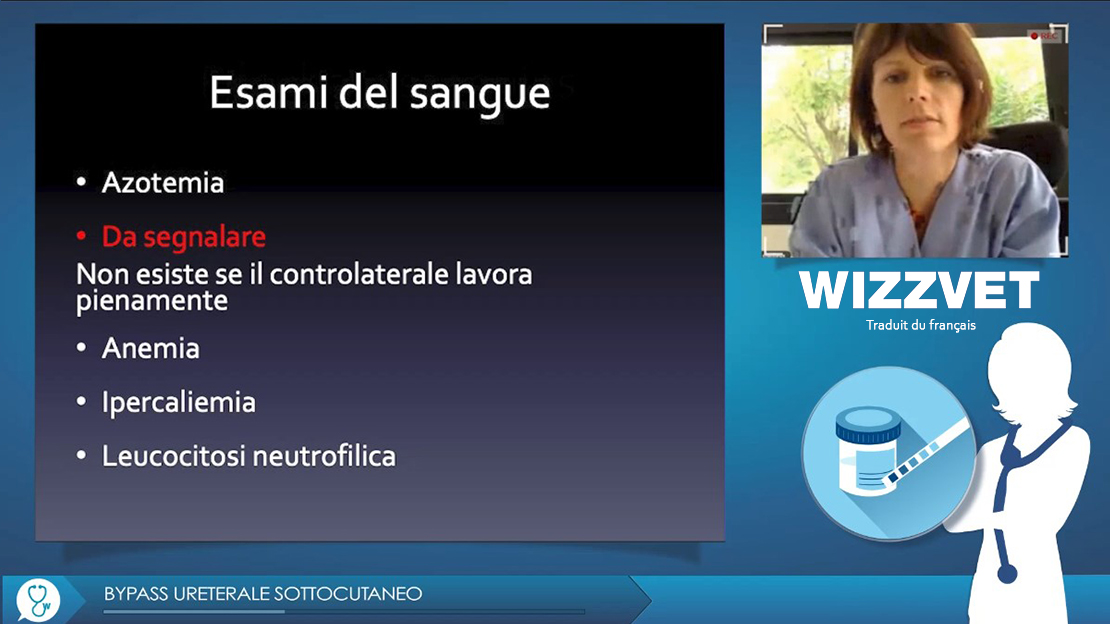 Esami del sangue

• Azotemia

• Da segnalare

Non esiste se il controlaterale lavora pienamente

• Anemia

• Ipercaliemia

• Leucocitosi neutrofilica

REC

WIZZVET

Traduit du français

BYPASS URETERALE SOTTOCUTANEO